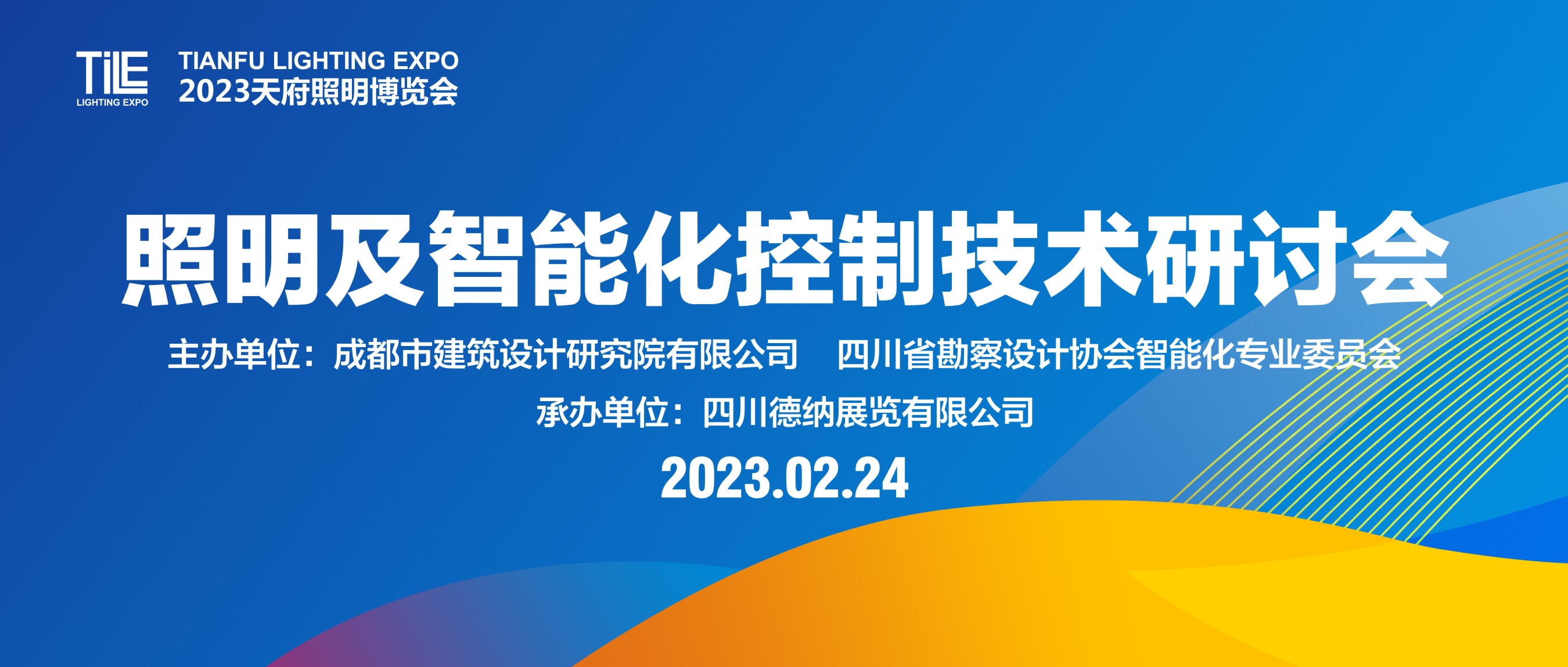 TiLE
LIGHTING EXPO

TIANFU LIGHTING EXPO
2023天府照明博览会

照明及智能化控制技术研讨会

主办单位：成都市建筑设计研究院有限公司　四川省勘察设计协会智能化专业委员会

承办单位：四川德纳展览有限公司

2023.02.24